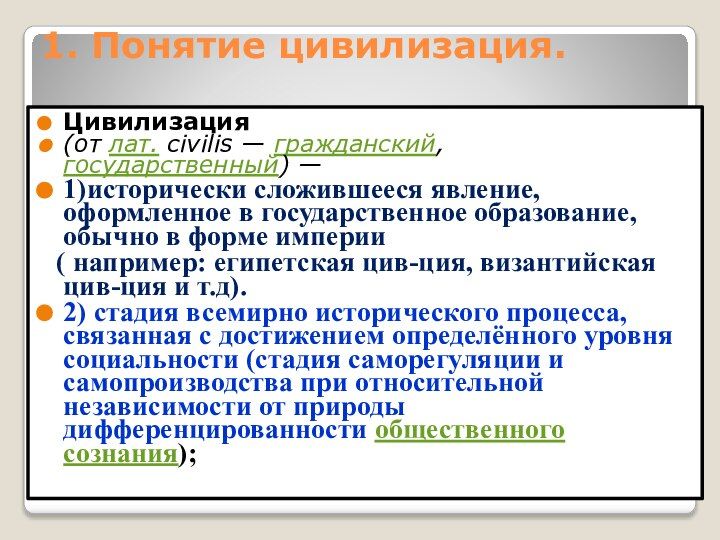 1. Понятие цивилизация.

Цивилизация

(от лат. civilis — гражданский, государственный) —

1)исторически сложившееся явление, оформленное в государственное образование, обычно в форме империи

( например: египетская цив-ция, византийская цив-ция и т.д).

2) стадия всемирно исторического процесса, связанная с достижением определённого уровня социальности (стадия саморегуляции и самопроизводства при относительной независимости от природы дифференцированности общественного сознания);